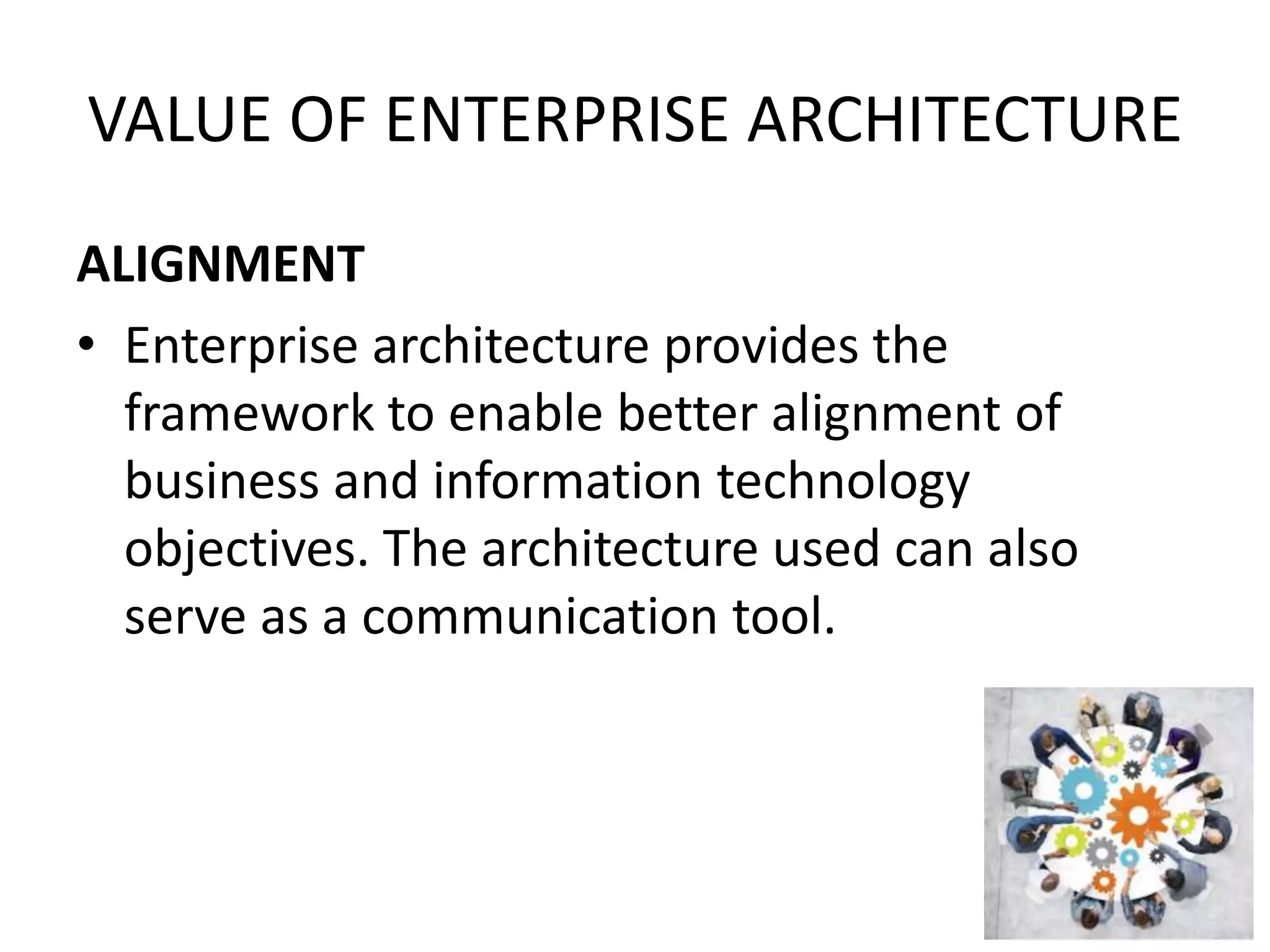 VALUE OF ENTERPRISE ARCHITECTURE

ALIGNMENT

• Enterprise architecture provides the framework to enable better alignment of business and information technology objectives. The architecture used can also serve as a communication tool.